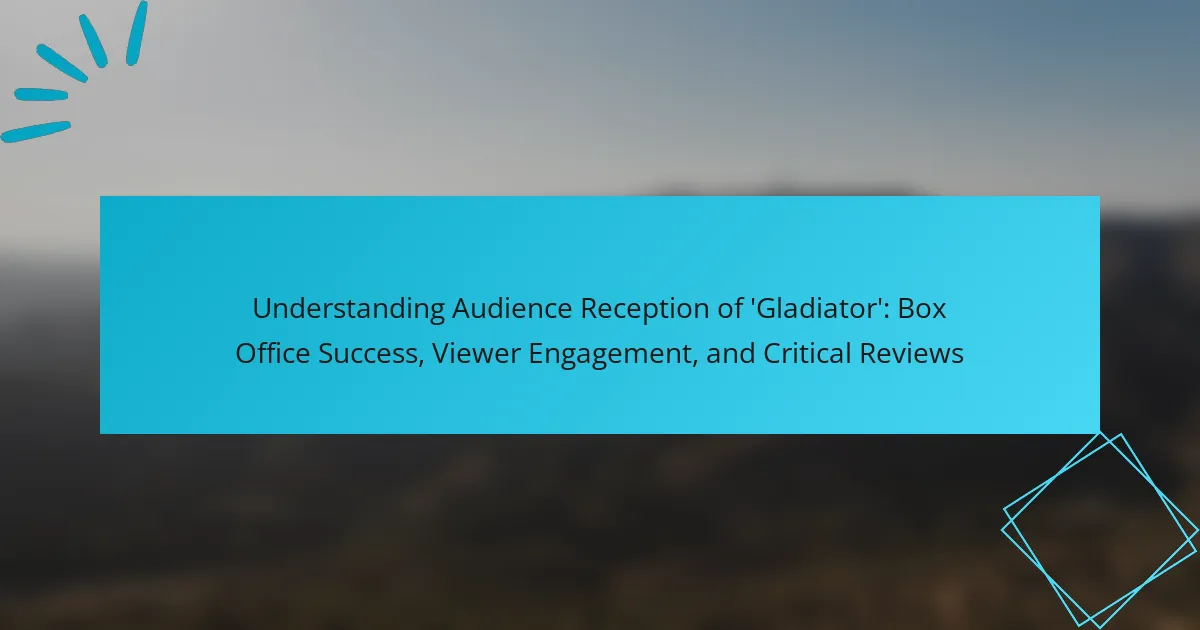 Understanding Audience Reception of 'Gladiator': Box Office Success, Viewer Engagement, and Critical Reviews